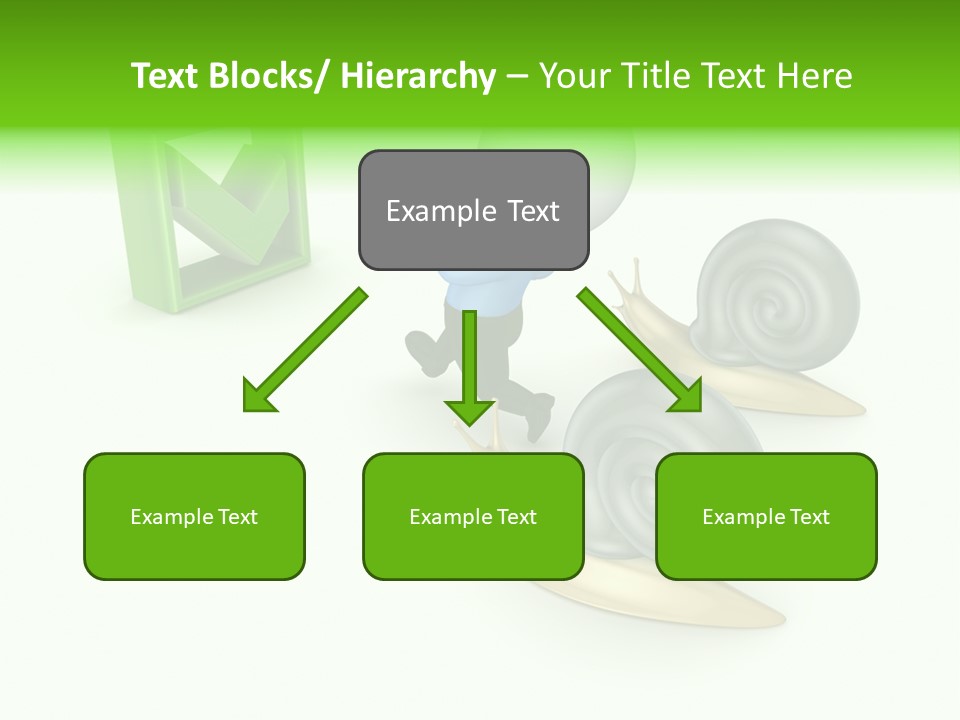 Text Blocks/ Hierarchy – Your Title Text Here

Example Text

Example Text

Example Text

Example Text